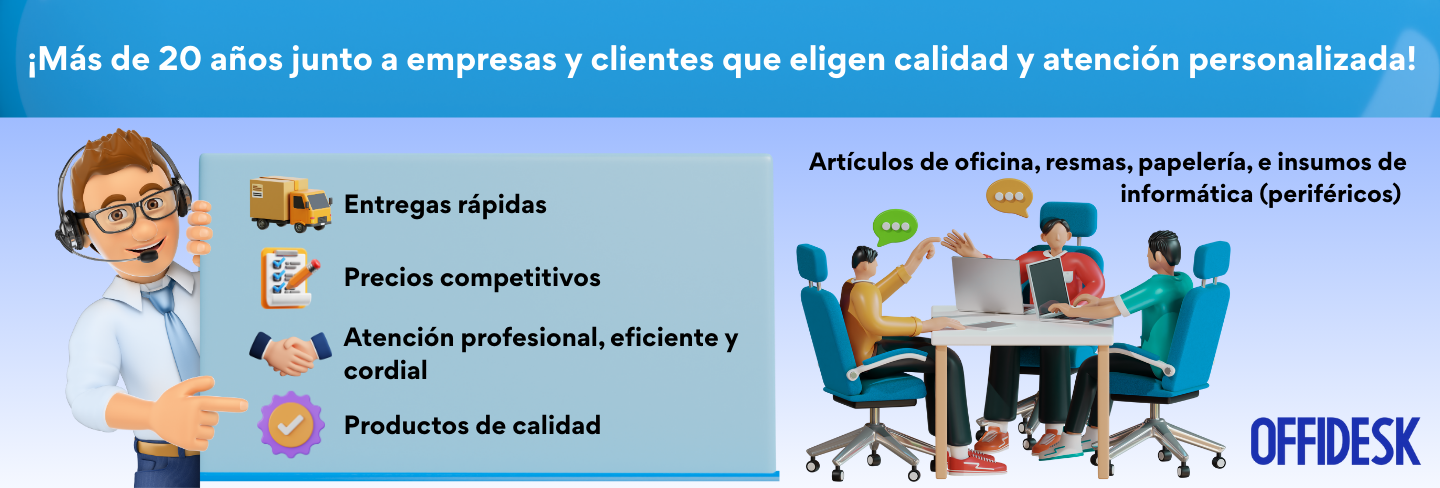 ¡Más de 20 años junto a empresas y clientes que eligen calidad y atención personalizada!

Entregas rápidas

Precios competitivos

Atención profesional, eficiente y cordial

Productos de calidad

Artículos de oficina, resmas, papelería, e insumos de informática (periféricos)

OFFIDESK